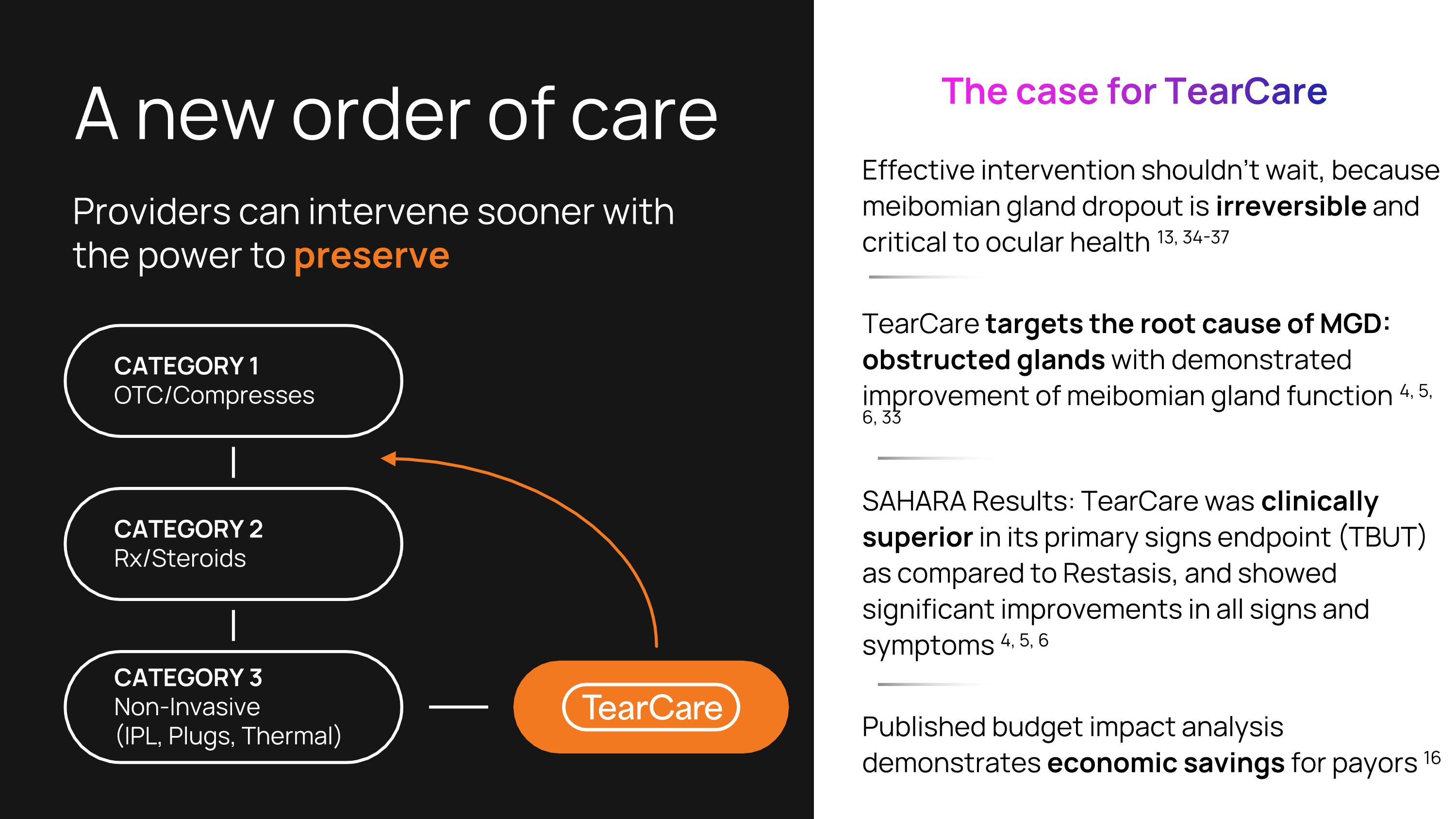 A new order of care

Providers can intervene sooner with the power to preserve

CATEGORY 1
OTC/Compresses

CATEGORY 2
Rx/Steroids

CATEGORY 3
Non-Invasive
(IPL, Plugs, Thermal)

TearCare

The case for TearCare

Effective intervention shouldn't wait, because meibomian gland dropout is irreversible and critical to ocular health $^{13, 34-37}$

TearCare targets the root cause of MGD: obstructed glands with demonstrated improvement of meibomian gland function $^{4, 5, 6, 33}$

SAHARA Results: TearCare was clinically superior in its primary signs endpoint (TBUT) as compared to Restasis, and showed significant improvements in all signs and symptoms $^{4, 5, 6}$

Published budget impact analysis demonstrates economic savings for payors $^{16}$